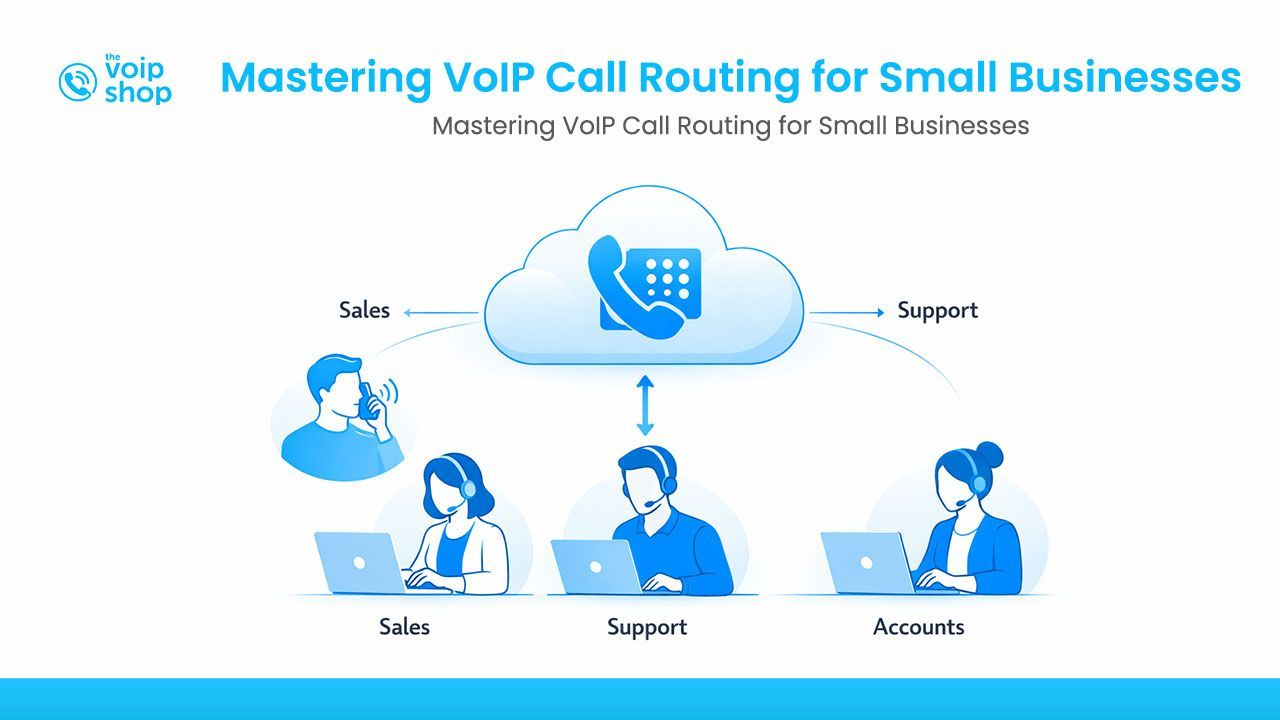 the voip shop

Mastering VoIP Call Routing for Small Businesses

Mastering VoIP Call Routing for Small Businesses

Sales

Support

Sales

Support

Accounts